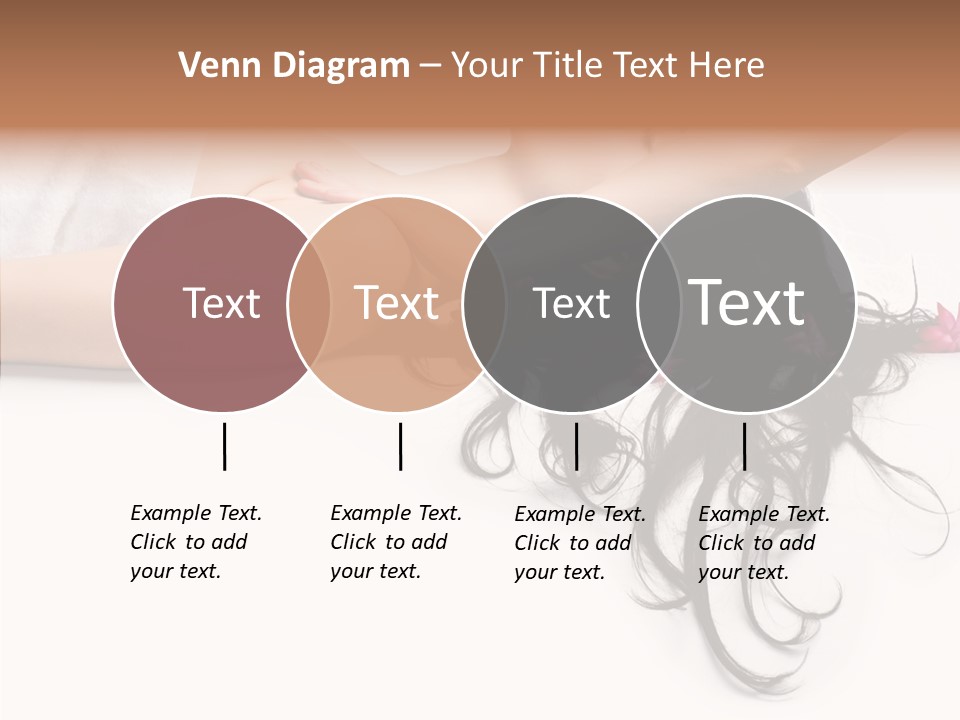 Venn Diagram – Your Title Text Here

Text

Text

Text

Text

Example Text. Click to add your text.

Example Text. Click to add your text.

Example Text. Click to add your text.

Example Text. Click to add your text.